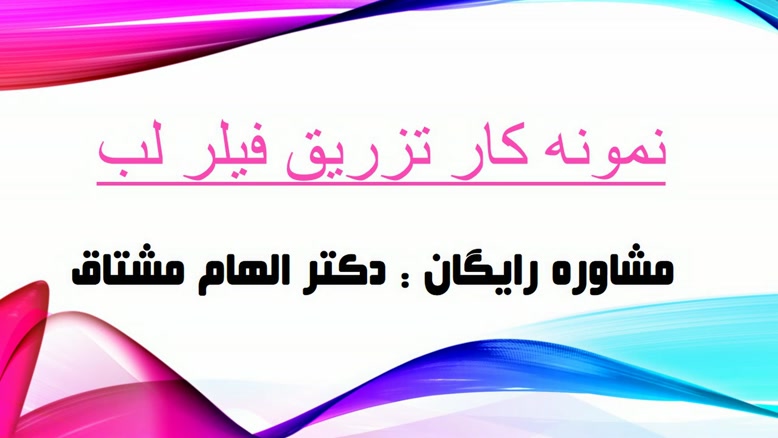 نمونه کار تزریق فیلر لب

مشاوره رایگان : دکتر الهام مشتاق